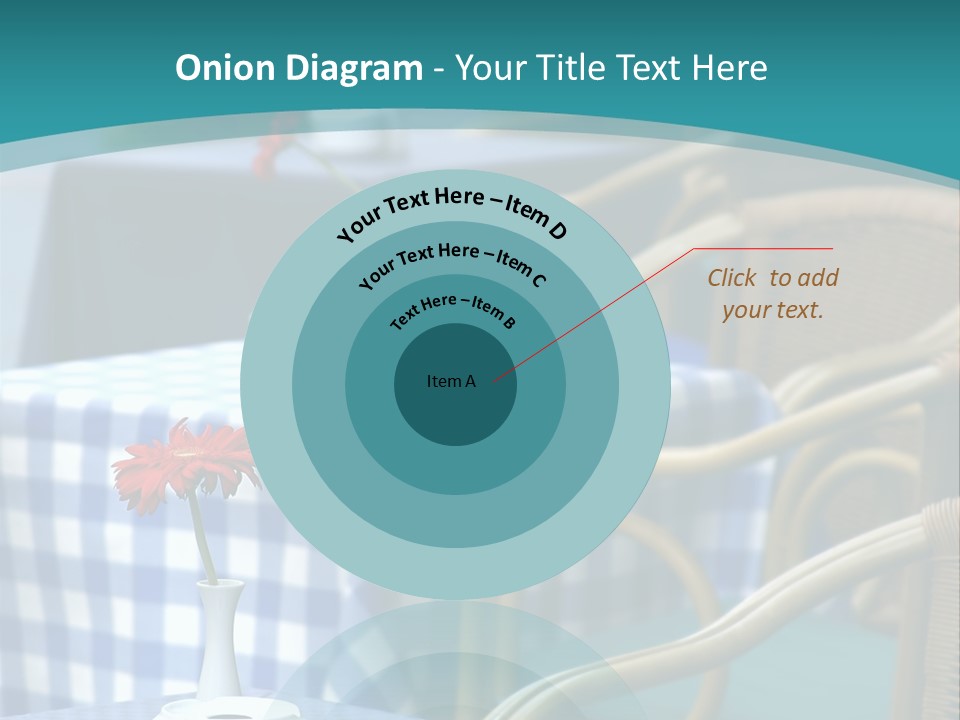 Onion Diagram - Your Title Text Here

Your Text Here – Item D

Your Text Here – Item C

Text Here – Item B

Item A

Click to add your text.